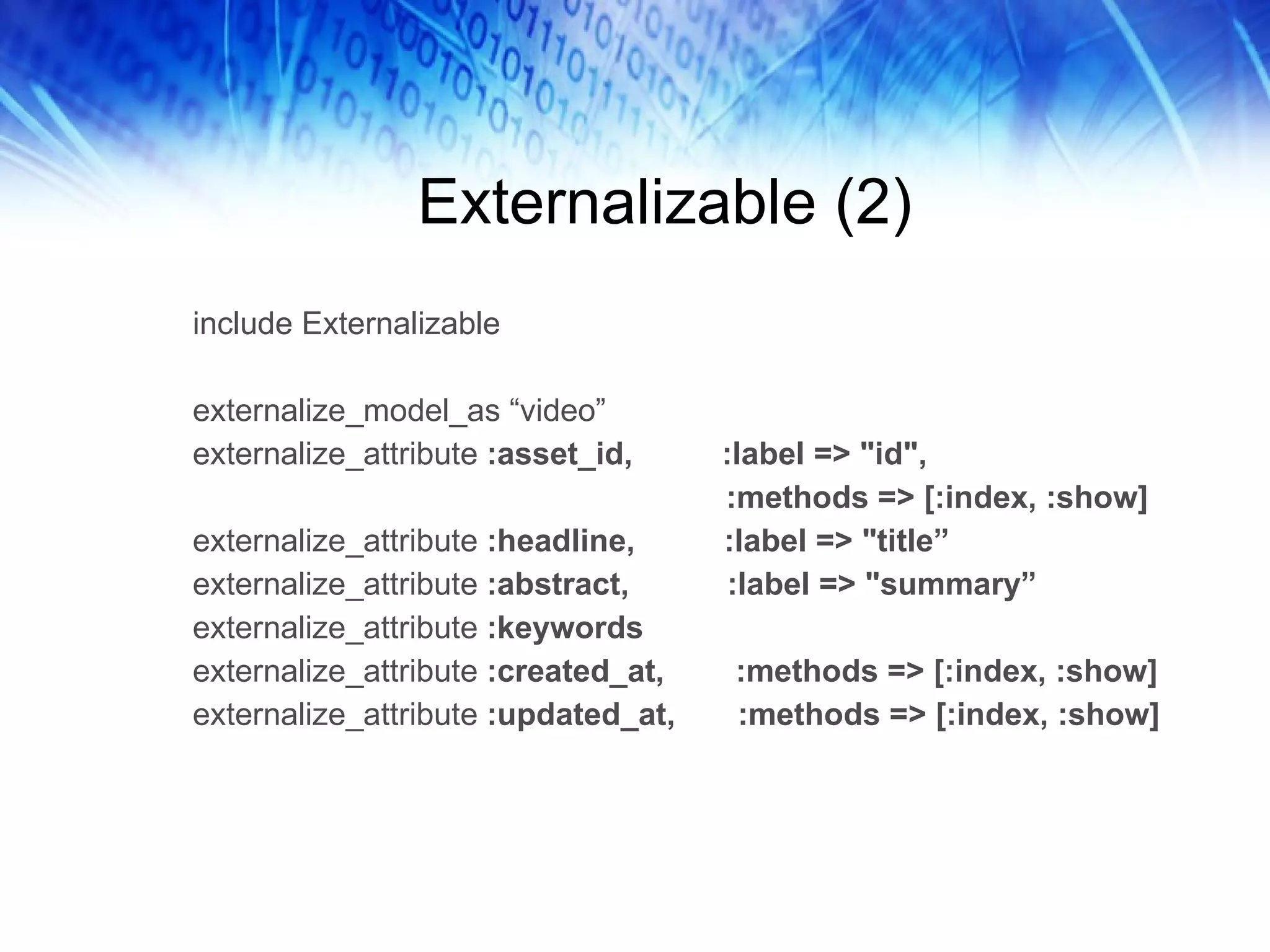 Externalizable (2)

include Externalizable

externalize_model_as “video”
externalize_attribute :asset_id, :label => "id",
:methods => [:index, :show]
externalize_attribute :headline, :label => "title”
externalize_attribute :abstract, :label => "summary”
externalize_attribute :keywords
externalize_attribute :created_at, :methods => [:index, :show]
externalize_attribute :updated_at, :methods => [:index, :show]